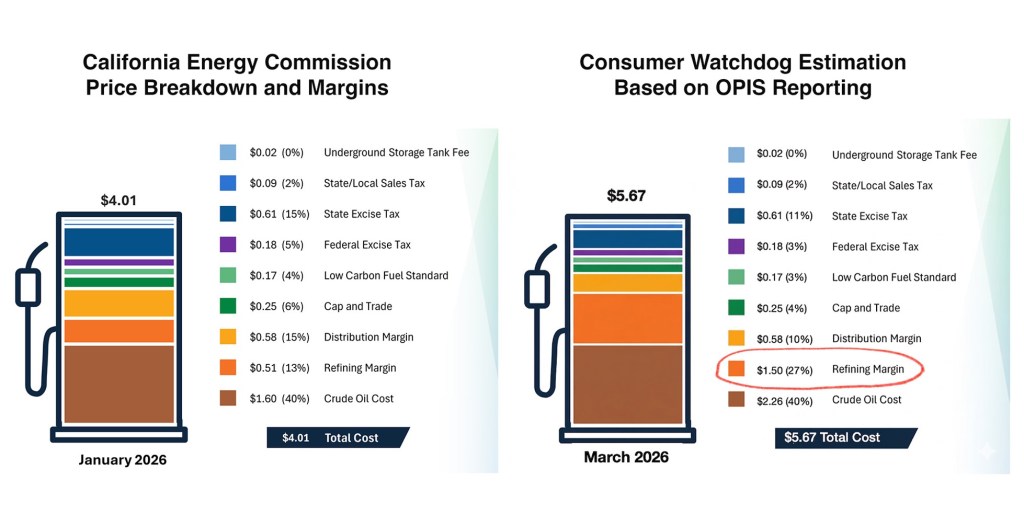 California Energy Commission
Price Breakdown and Margins

$4.01

$0.02 (0%) Underground Storage Tank Fee
$0.09 (2%) State/Local Sales Tax
$0.61 (15%) State Excise Tax
$0.18 (5%) Federal Excise Tax
$0.17 (4%) Low Carbon Fuel Standard
$0.25 (6%) Cap and Trade
$0.58 (15%) Distribution Margin
$0.51 (13%) Refining Margin
$1.60 (40%) Crude Oil Cost

$4.01 Total Cost

January 2026

Consumer Watchdog Estimation
Based on OPIS Reporting

$5.67

$0.02 (0%) Underground Storage Tank Fee
$0.09 (2%) State/Local Sales Tax
$0.61 (11%) State Excise Tax
$0.18 (3%) Federal Excise Tax
$0.17 (3%) Low Carbon Fuel Standard
$0.25 (4%) Cap and Trade
$0.58 (10%) Distribution Margin
$1.50 (27%) Refining Margin
$2.26 (40%) Crude Oil Cost

$5.67 Total Cost

March 2026